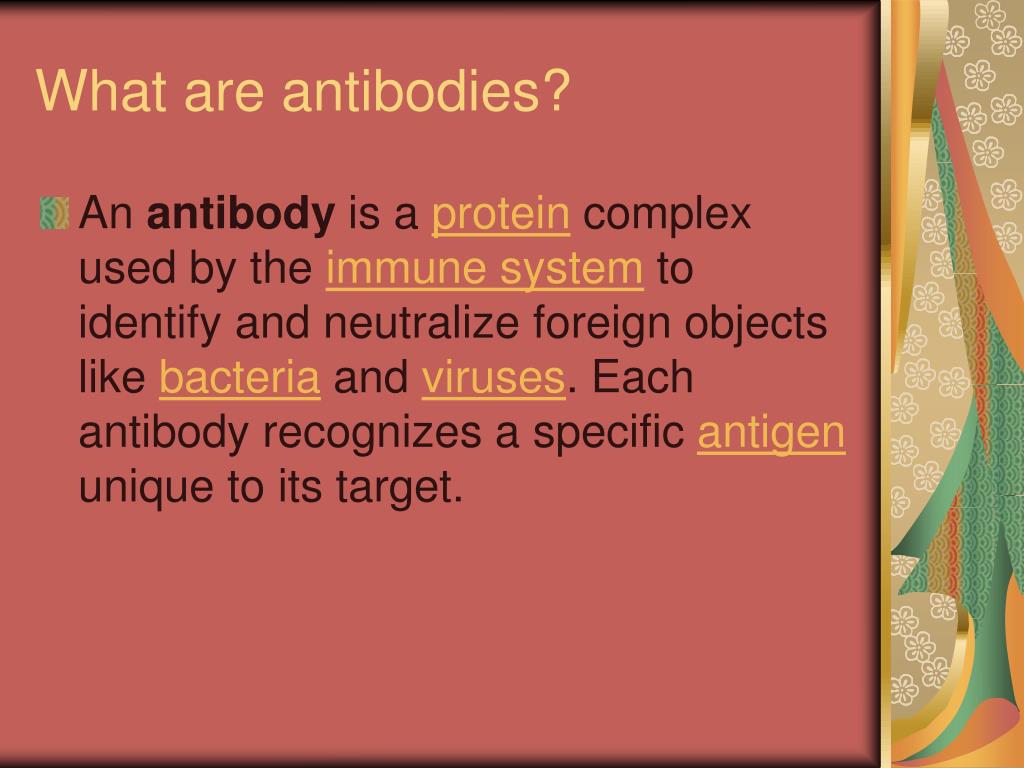 What are antibodies?

An antibody is a protein complex used by the immune system to identify and neutralize foreign objects like bacteria and viruses. Each antibody recognizes a specific antigen unique to its target.